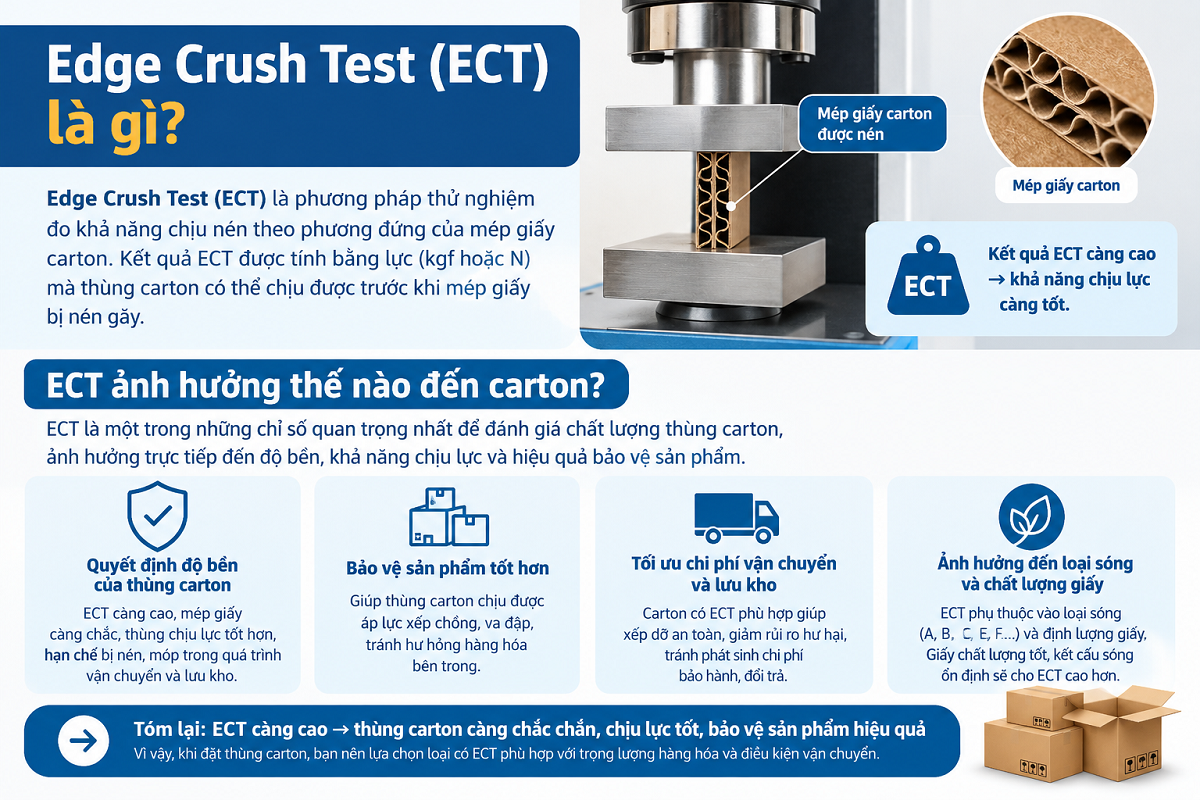 Edge Crush Test (ECT) là gì?

Edge Crush Test (ECT) là phương pháp thử nghiệm đo khả năng chịu nén theo phương đứng của mép giấy carton. Kết quả ECT được tính bằng lực (kgf hoặc N) mà thùng carton có thể chịu được trước khi mép giấy bị nén gãy.

Mép giấy carton được nén

Mép giấy carton

ECT

Kết quả ECT càng cao → khả năng chịu lực càng tốt.

ECT ảnh hưởng thế nào đến carton?

ECT là một trong những chỉ số quan trọng nhất để đánh giá chất lượng thùng carton, ảnh hưởng trực tiếp đến độ bền, khả năng chịu lực và hiệu quả bảo vệ sản phẩm.

Quyết định độ bền của thùng carton
ECT càng cao, mép giấy càng chắc, thùng chịu lực tốt hơn, hạn chế bị nén, móp trong quá trình vận chuyển và lưu kho.

Bảo vệ sản phẩm tốt hơn
Giúp thùng carton chịu được áp lực xếp chồng, va đập, tránh hư hỏng hàng hóa bên trong.

Tối ưu chi phí vận chuyển và lưu kho
Carton có ECT phù hợp giúp xếp dỡ an toàn, giảm rủi ro hư hại, tránh phát sinh chi phí bảo hành, đổi trả.

Ảnh hưởng đến loại sóng và chất lượng giấy
ECT phụ thuộc vào loại sóng (A, B, C, E, F...) và định lượng giấy, Giấy chất lượng tốt, kết cấu sóng ổn định sẽ cho ECT cao hơn.

Tóm lại: ECT càng cao → thùng carton càng chắc chắn, chịu lực tốt, bảo vệ sản phẩm hiệu quả
Vì vậy, khi đặt thùng carton, bạn nên lựa chọn loại có ECT phù hợp với trọng lượng hàng hóa và điều kiện vận chuyển.